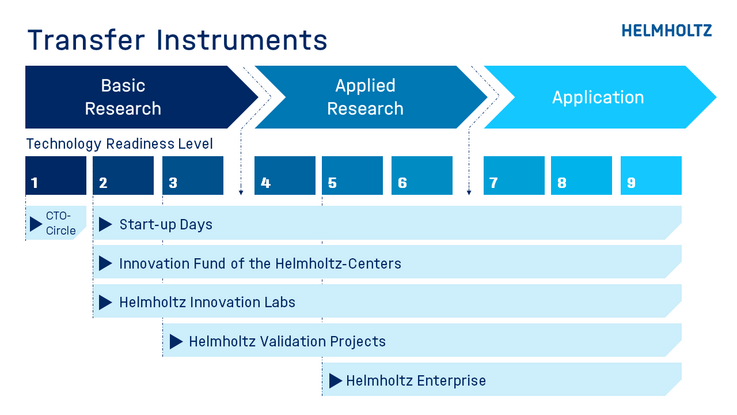 Transfer Instruments

HELMHOLTZ

Basic Research

Applied Research

Application

Technology Readiness Level

1

2

3

4

5

6

7

8

9

CTO-Circle

Start-up Days

Innovation Fund of the Helmholtz-Centers

Helmholtz Innovation Labs

Helmholtz Validation Projects

Helmholtz Enterprise